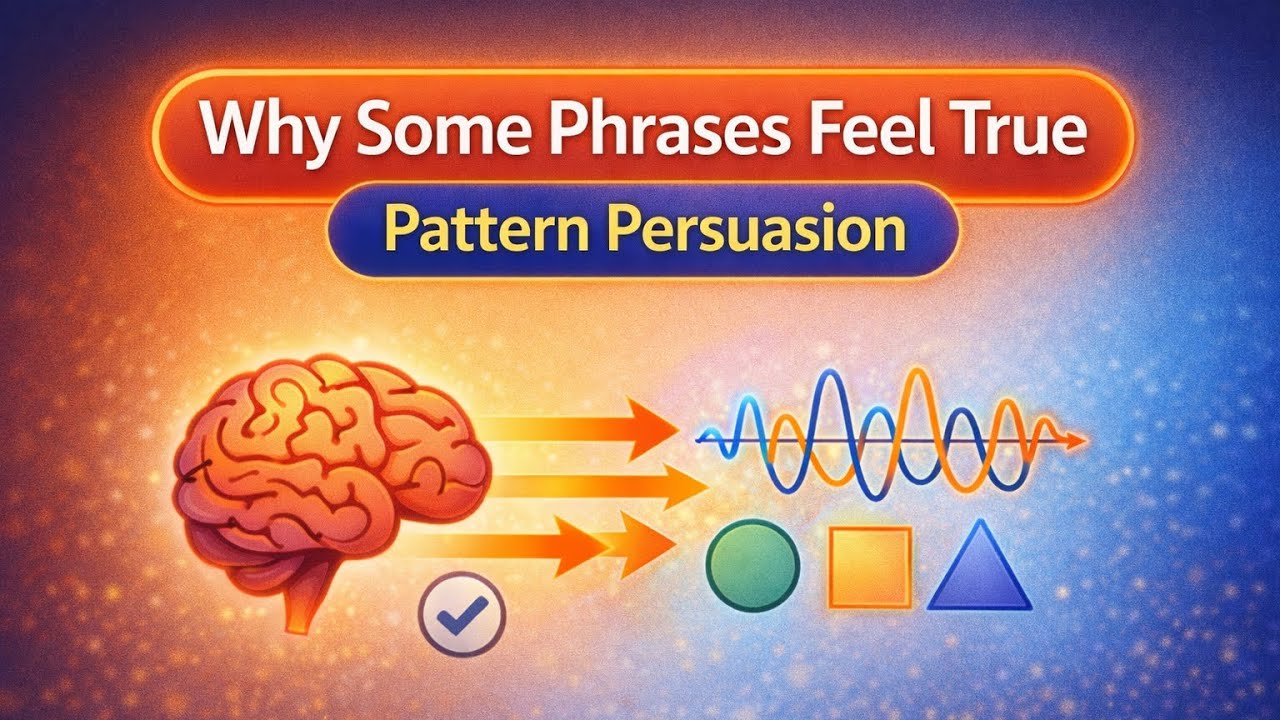 Why Some Phrases Feel True

Pattern Persuasion